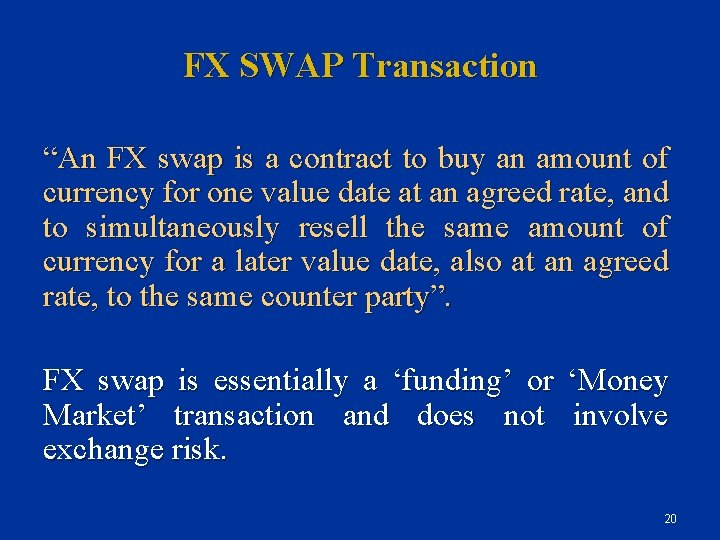 FX SWAP Transaction

“An FX swap is a contract to buy an amount of currency for one value date at an agreed rate, and to simultaneously resell the same amount of currency for a later value date, also at an agreed rate, to the same counter party”.

FX swap is essentially a ‘funding’ or ‘Money Market’ transaction and does not involve exchange risk.

20